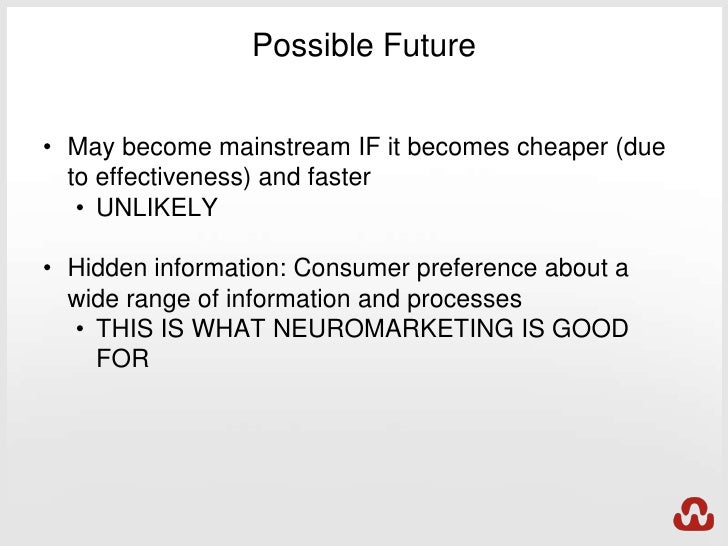 Possible Future

• May become mainstream IF it becomes cheaper (due to effectiveness) and faster
  • UNLIKELY

• Hidden information: Consumer preference about a wide range of information and processes
  • THIS IS WHAT NEUROMARKETING IS GOOD FOR